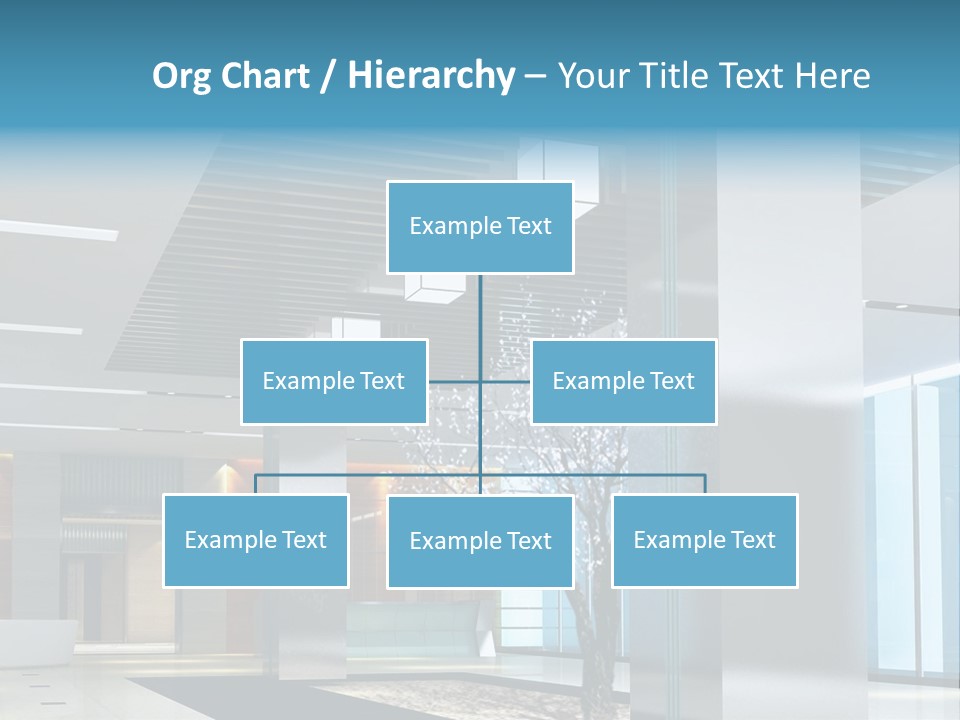 Org Chart / Hierarchy – Your Title Text Here

Example Text

Example Text

Example Text

Example Text

Example Text

Example Text